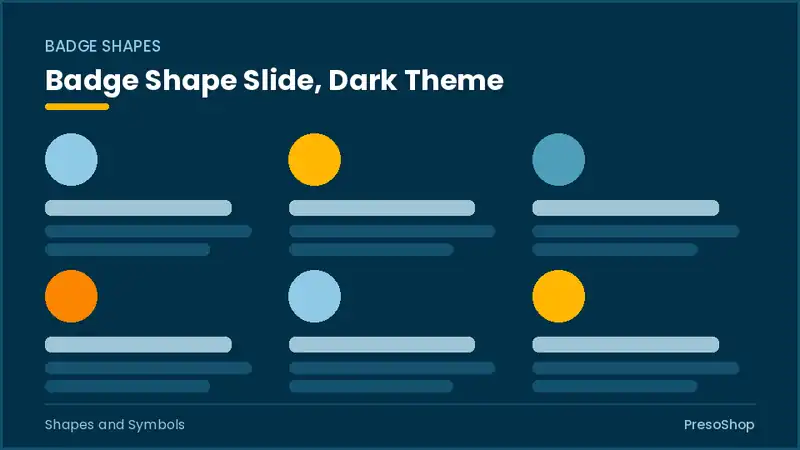 BADGE SHAPES

Badge Shape Slide, Dark Theme

Shapes and Symbols

PresoShop